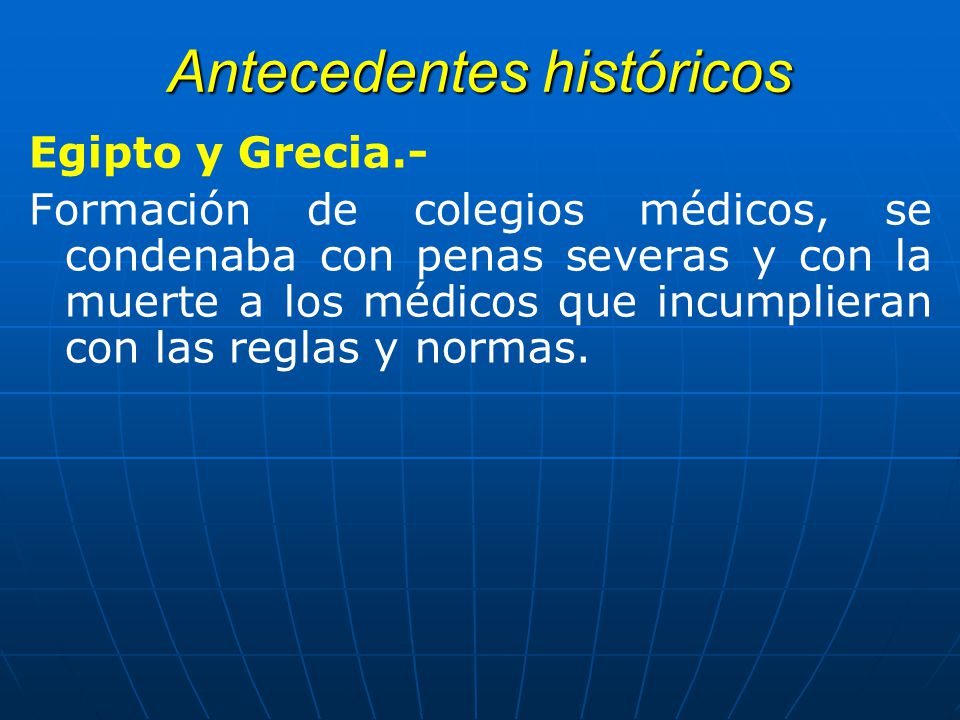 Antecedentes históricos

Egipto y Grecia.-

Formación de colegios médicos, se condenaba con penas severas y con la muerte a los médicos que incumplieran con las reglas y normas.